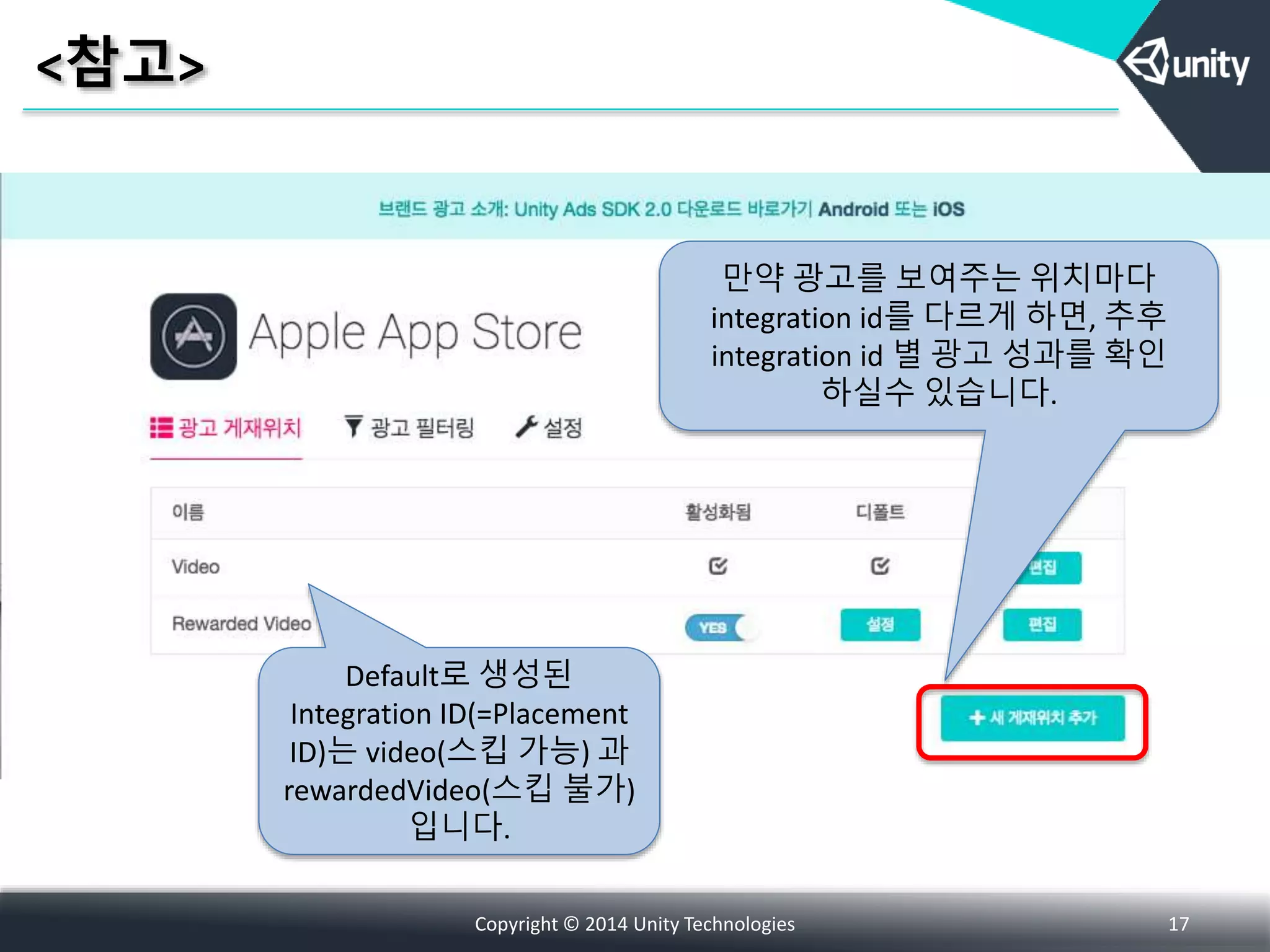 <참고>

unity

브랜드 광고 소개: Unity Ads SDK 2.0 다운로드 바로가기 Android 또는 iOS

Apple App Store

만약 광고를 보여주는 위치마다 integration id를 다르게 하면, 추후 integration id 별 광고 성과를 확인 하실수 있습니다.

광고 게재위치 광고 필터링 설정

| 이름 | 활성화됨 | 디폴트 | |
|---|---|---|---|
| Video | | | 편집 |
| Rewarded Video | YES | 설정 | 편집 |

Default로 생성된 Integration ID(=Placement ID)는 video(스킵 가능) 과 rewardedVideo(스킵 불가) 입니다.

+ 새 게재위치 추가

Copyright © 2014 Unity Technologies

17